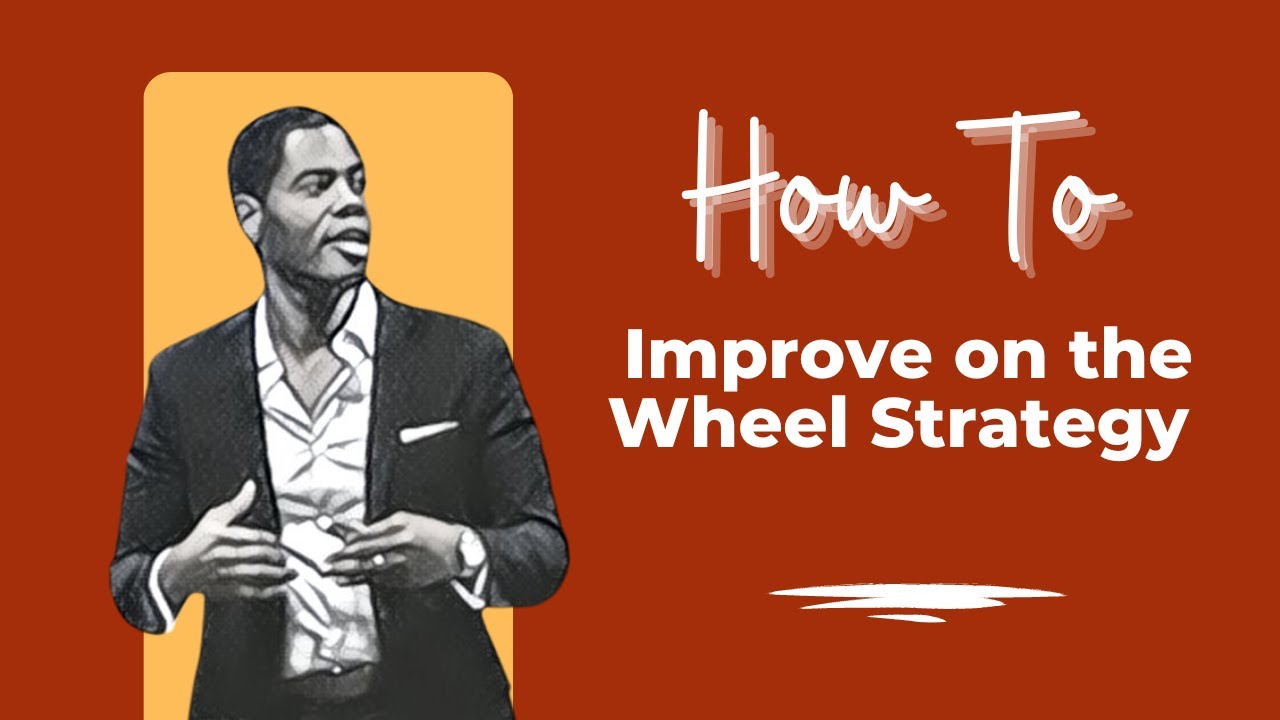 How To

Improve on the Wheel Strategy